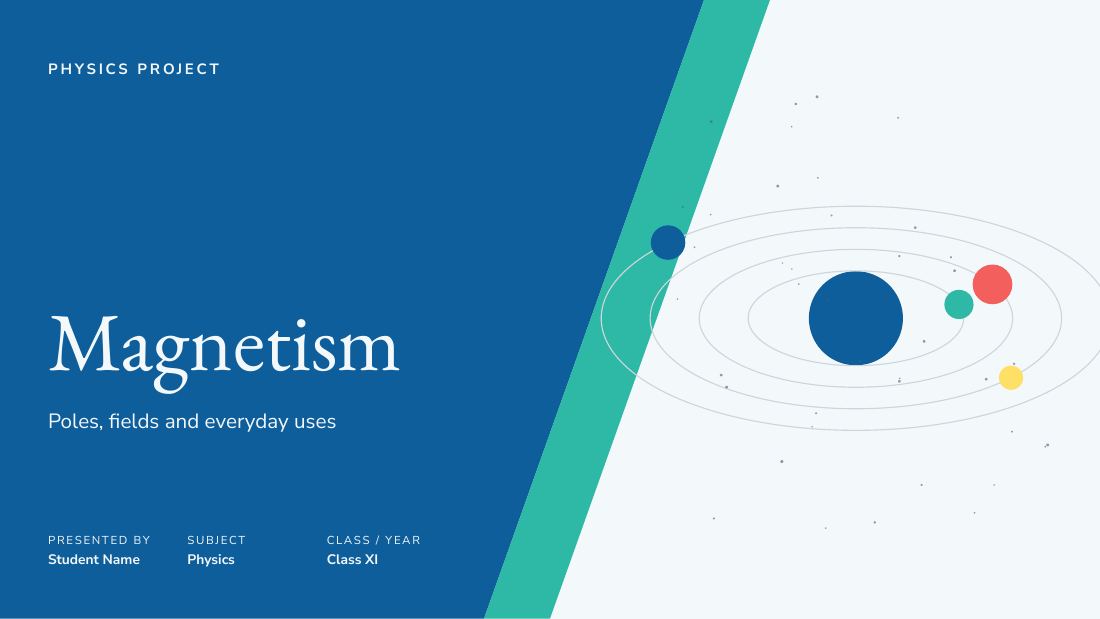 PHYSICS PROJECT

Magnetism

Poles, fields and everyday uses

PRESENTED BY
Student Name

SUBJECT
Physics

CLASS / YEAR
Class XI